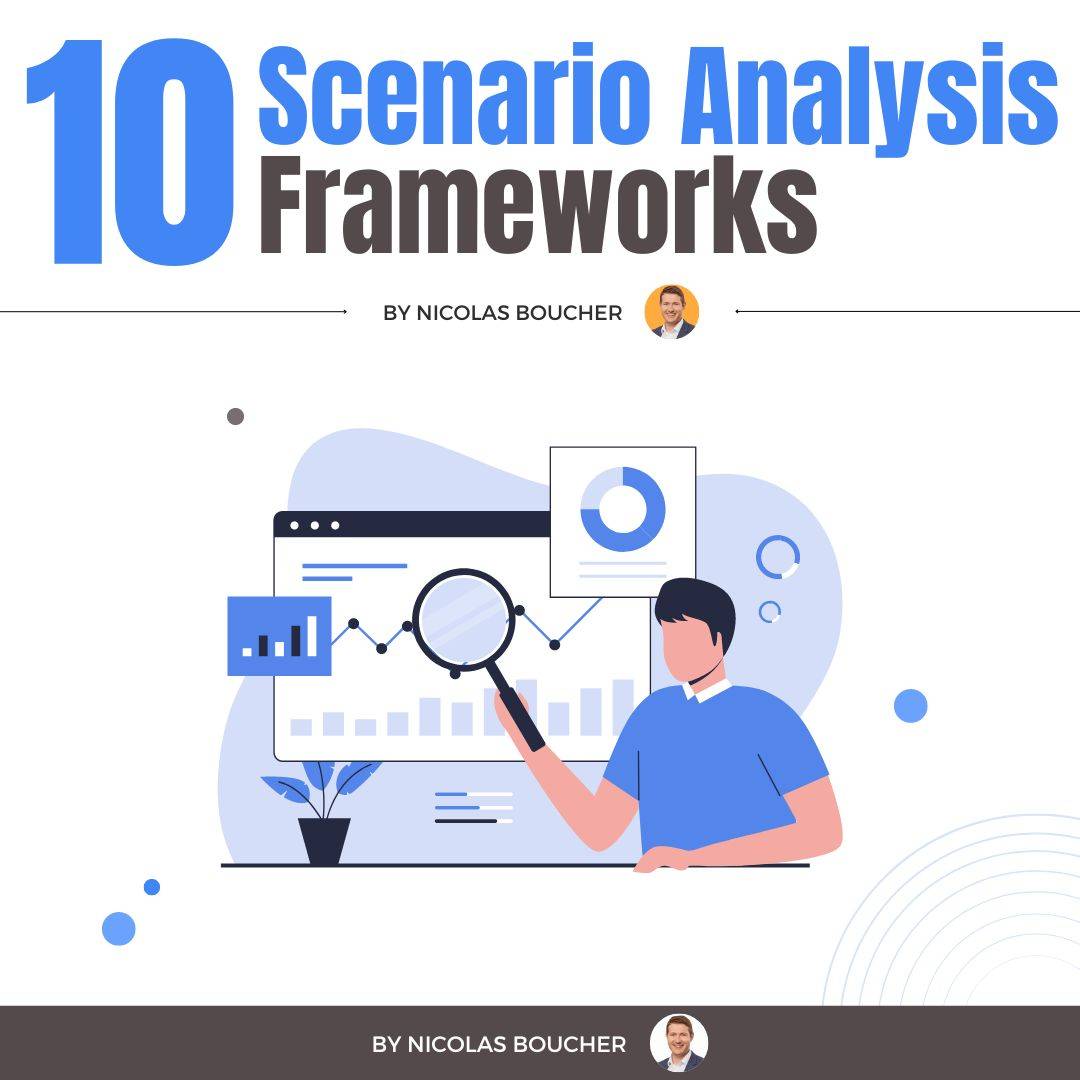 10 Scenario Analysis Frameworks

BY NICOLAS BOUCHER

BY NICOLAS BOUCHER